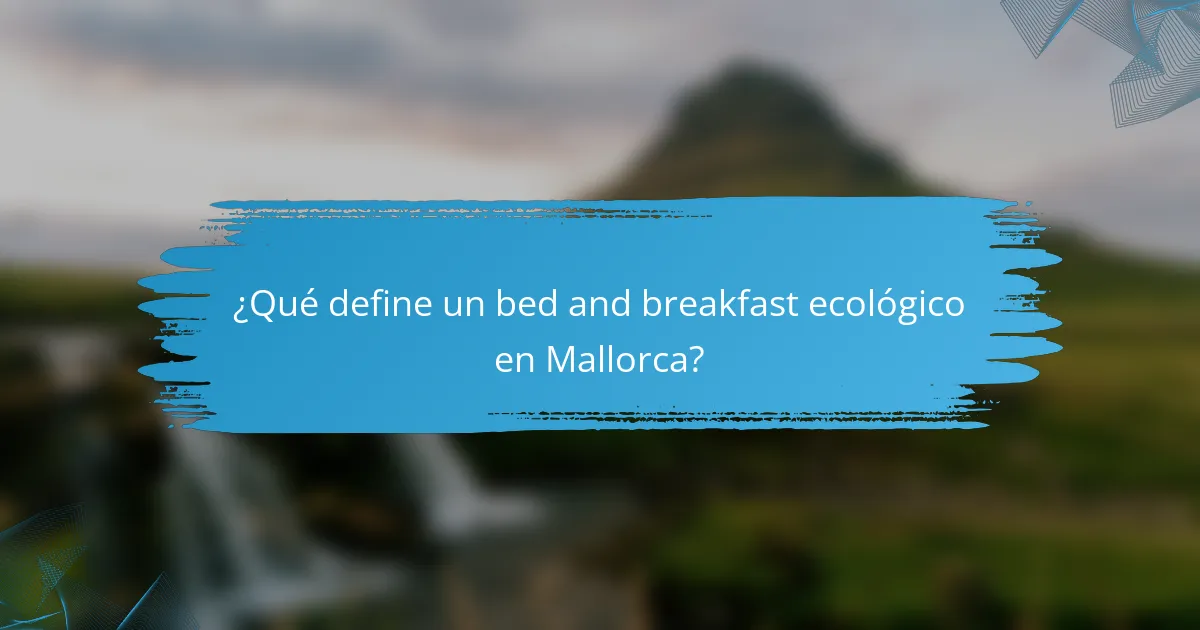 ¿Qué define un bed and breakfast ecológico en Mallorca?